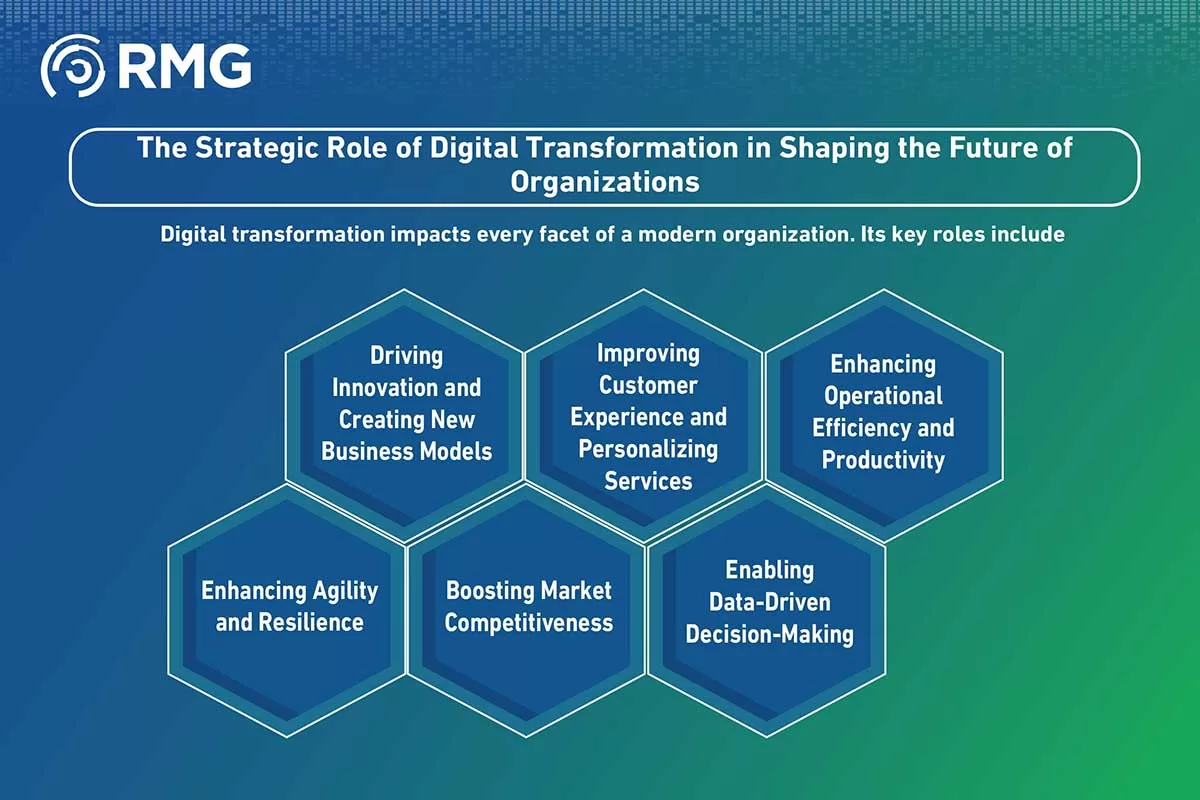 RMG

The Strategic Role of Digital Transformation in Shaping the Future of Organizations

Digital transformation impacts every facet of a modern organization. Its key roles include

Driving Innovation and Creating New Business Models

Improving Customer Experience and Personalizing Services

Enhancing Operational Efficiency and Productivity

Enhancing Agility and Resilience

Boosting Market Competitiveness

Enabling Data-Driven Decision-Making